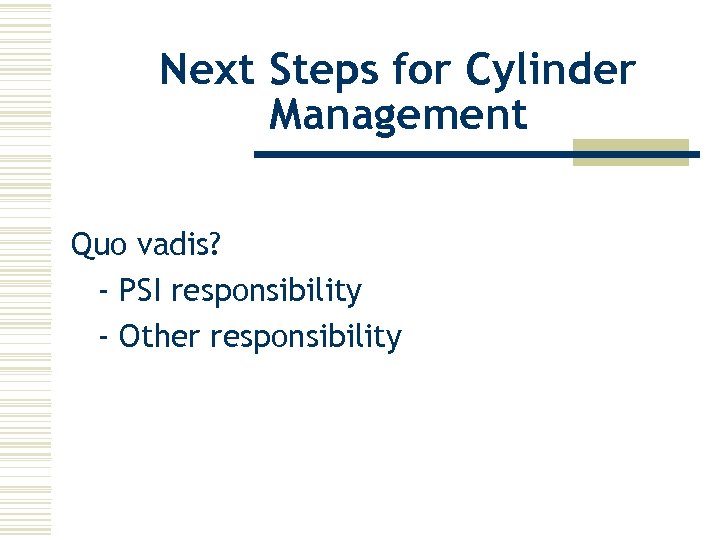 Next Steps for Cylinder Management

Quo vadis?
- PSI responsibility
- Other responsibility